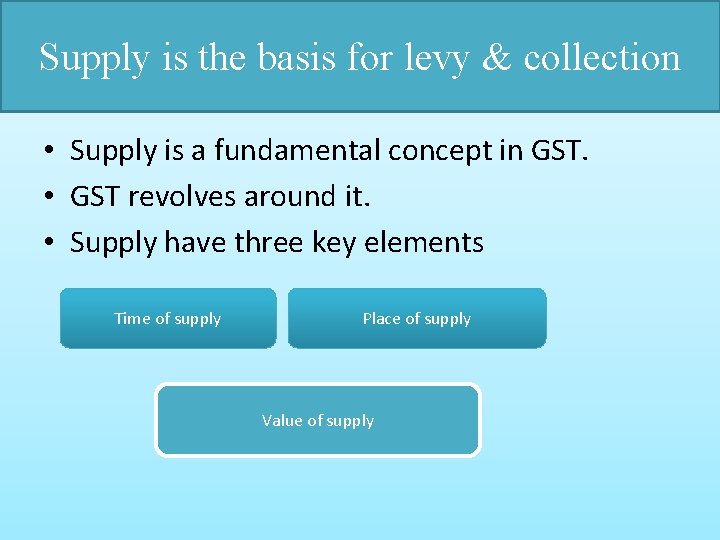 Supply is the basis for levy & collection

• Supply is a fundamental concept in GST.
• GST revolves around it.
• Supply have three key elements

Time of supply

Place of supply

Value of supply